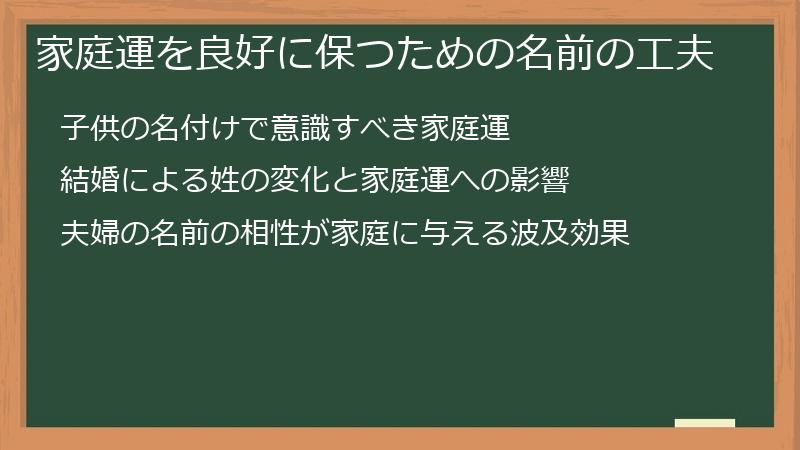 家庭運を良好に保つための名前の工夫

子供の名付けで意識すべき家庭運

結婚による姓の変化と家庭運への影響

夫婦の名前の相性が家庭に与える波及効果